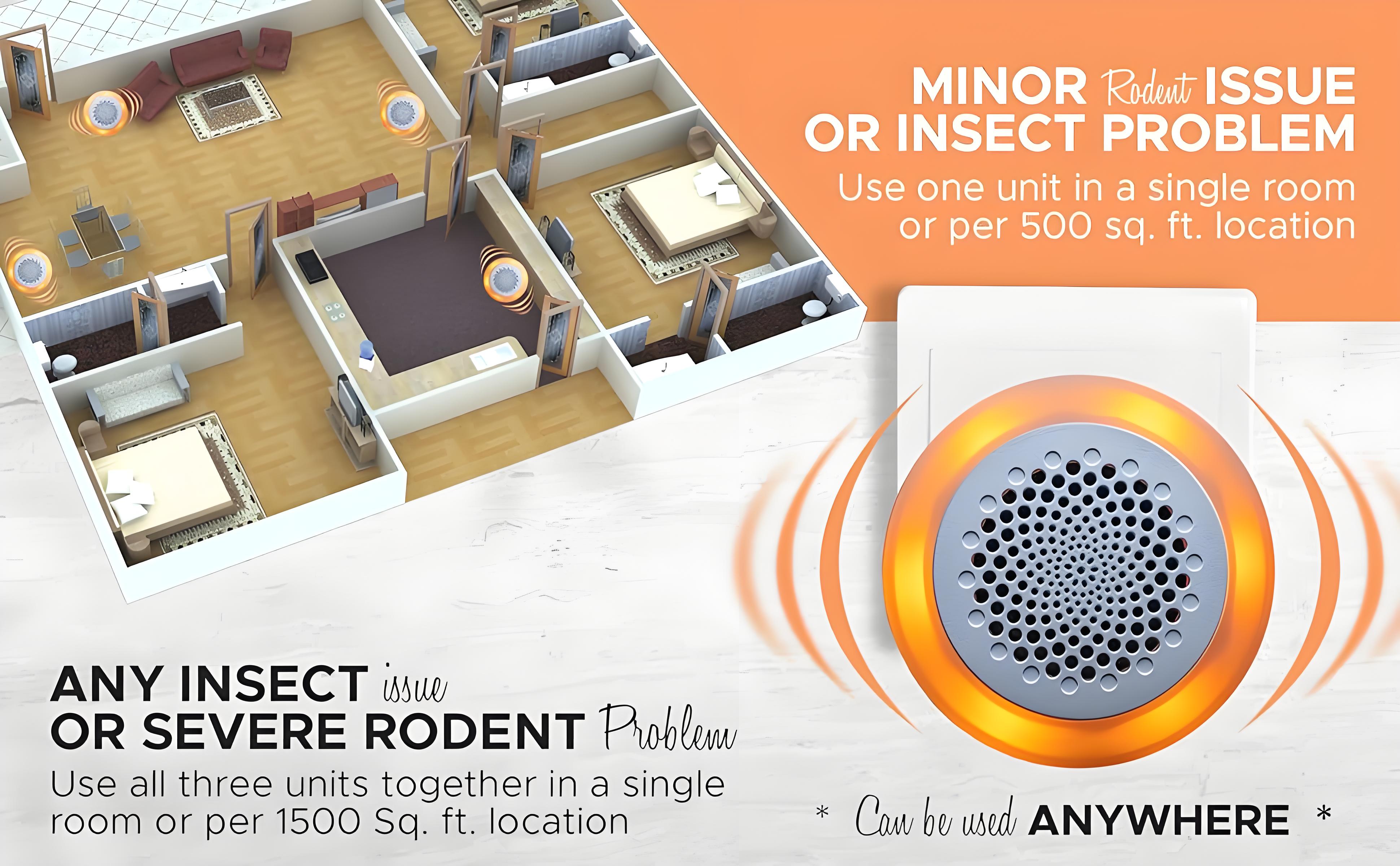 MINOR Rodent ISSUE OR INSECT PROBLEM
Use one unit in a single room or per 500 sq. ft. location

ANY INSECT issue OR SEVERE RODENT Problem
Use all three units together in a single room or per 1500 Sq. ft. location

* Can be used ANYWHERE *